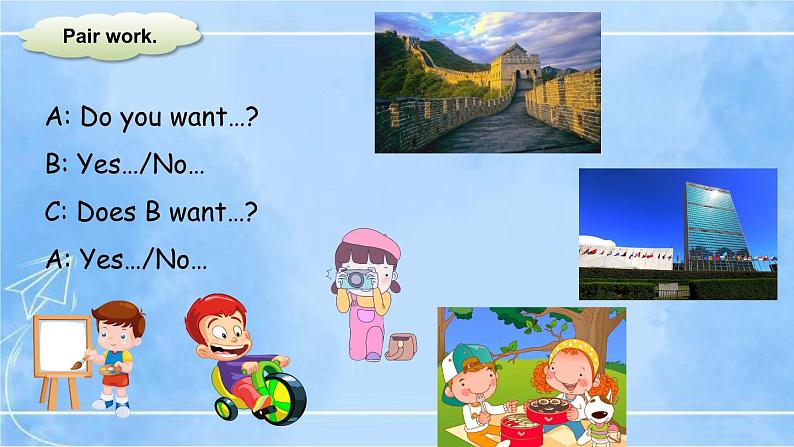 Pair work.

A: Do you want…?

B: Yes…/No…

C: Does B want…?

A: Yes…/No…